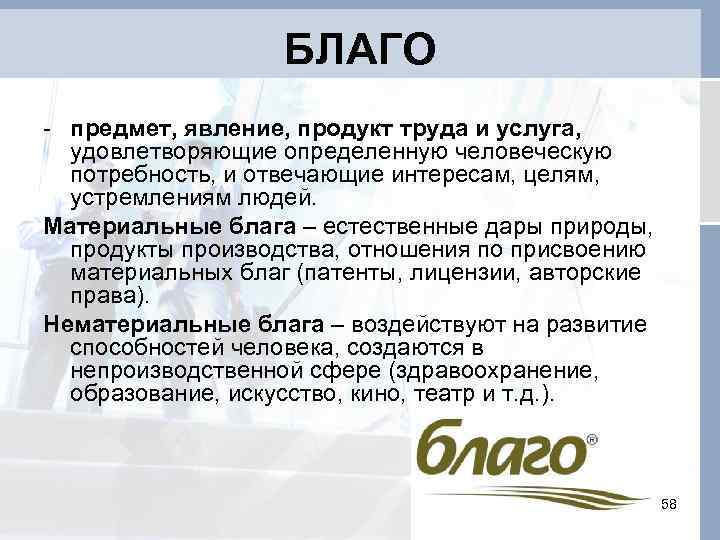 БЛАГО

- предмет, явление, продукт труда и услуга, удовлетворяющие определенную человеческую потребность, и отвечающие интересам, целям, устремлениям людей.

Материальные блага – естественные дары природы, продукты производства, отношения по присвоению материальных благ (патенты, лицензии, авторские права).

Нематериальные блага – воздействуют на развитие способностей человека, создаются в непроизводственной сфере (здравоохранение, образование, искусство, кино, театр и т.д.).

благо®

58